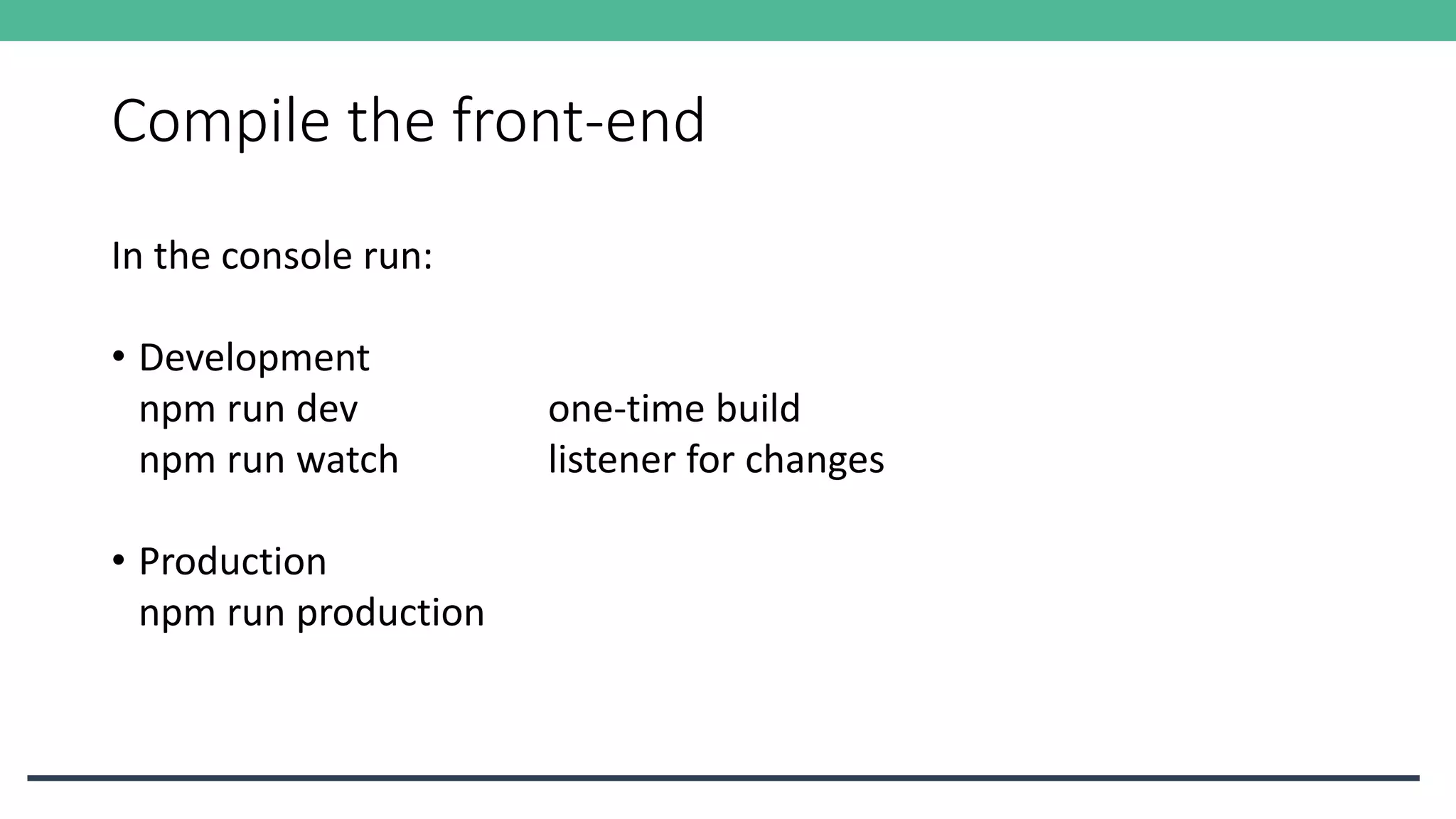 Compile the front-end

In the console run:

• Development
npm run dev one-time build
npm run watch listener for changes

• Production
npm run production